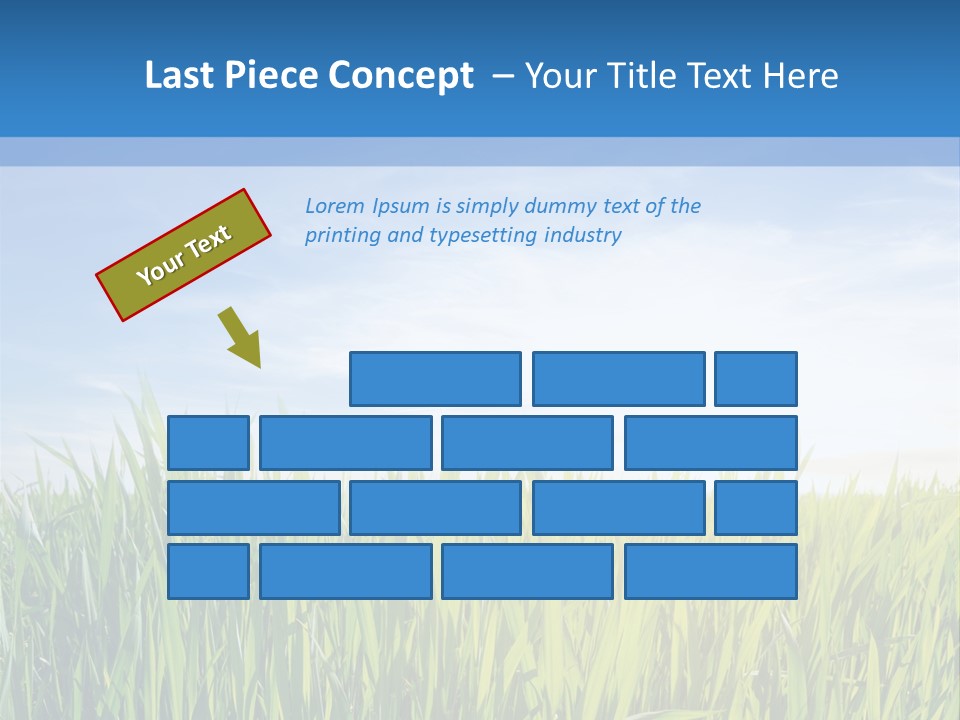 Last Piece Concept – Your Title Text Here

Your Text

Lorem Ipsum is simply dummy text of the printing and typesetting industry